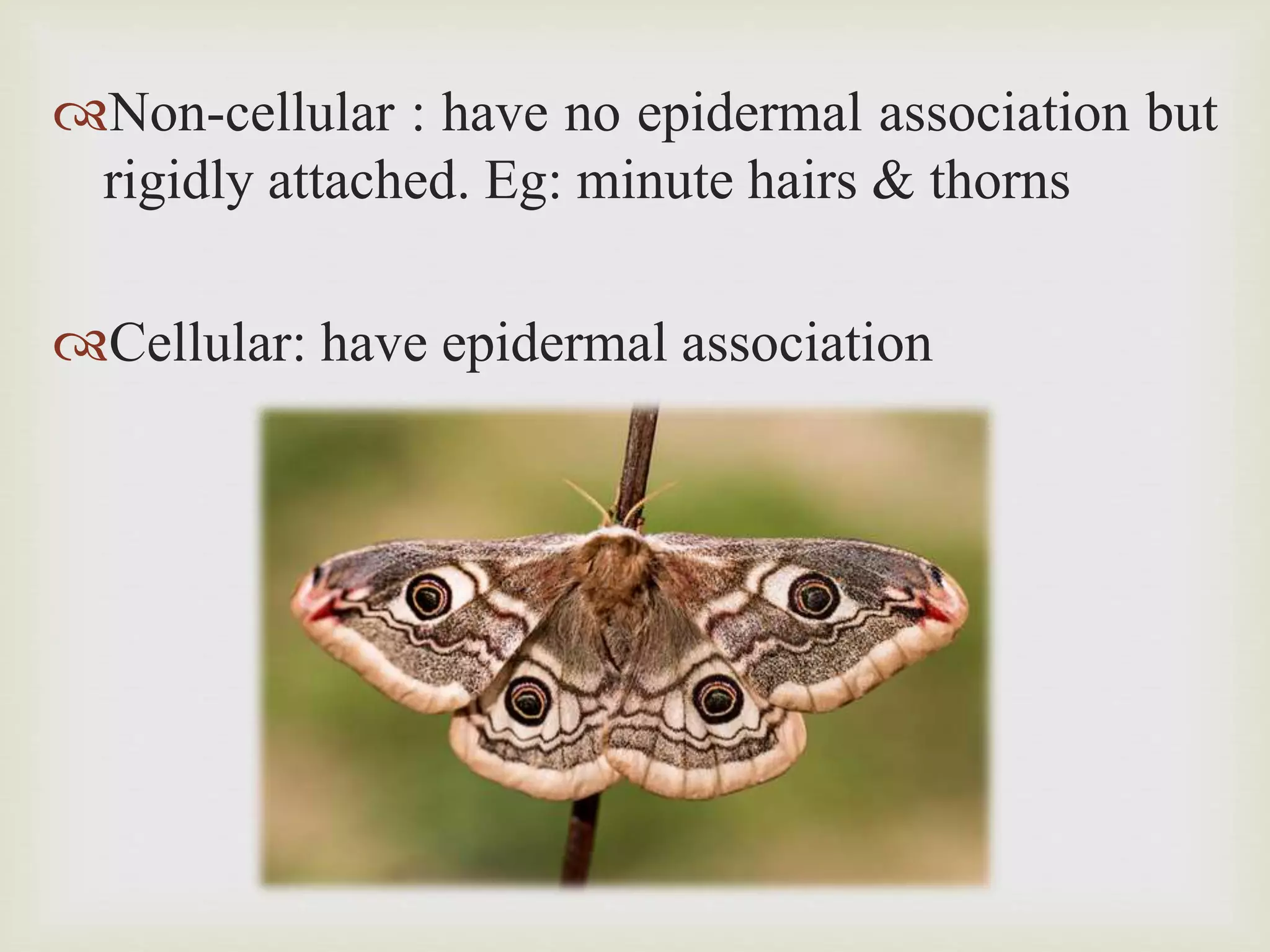 Non-cellular : have no epidermal association but rigidly attached. Eg: minute hairs & thorns

Cellular: have epidermal association